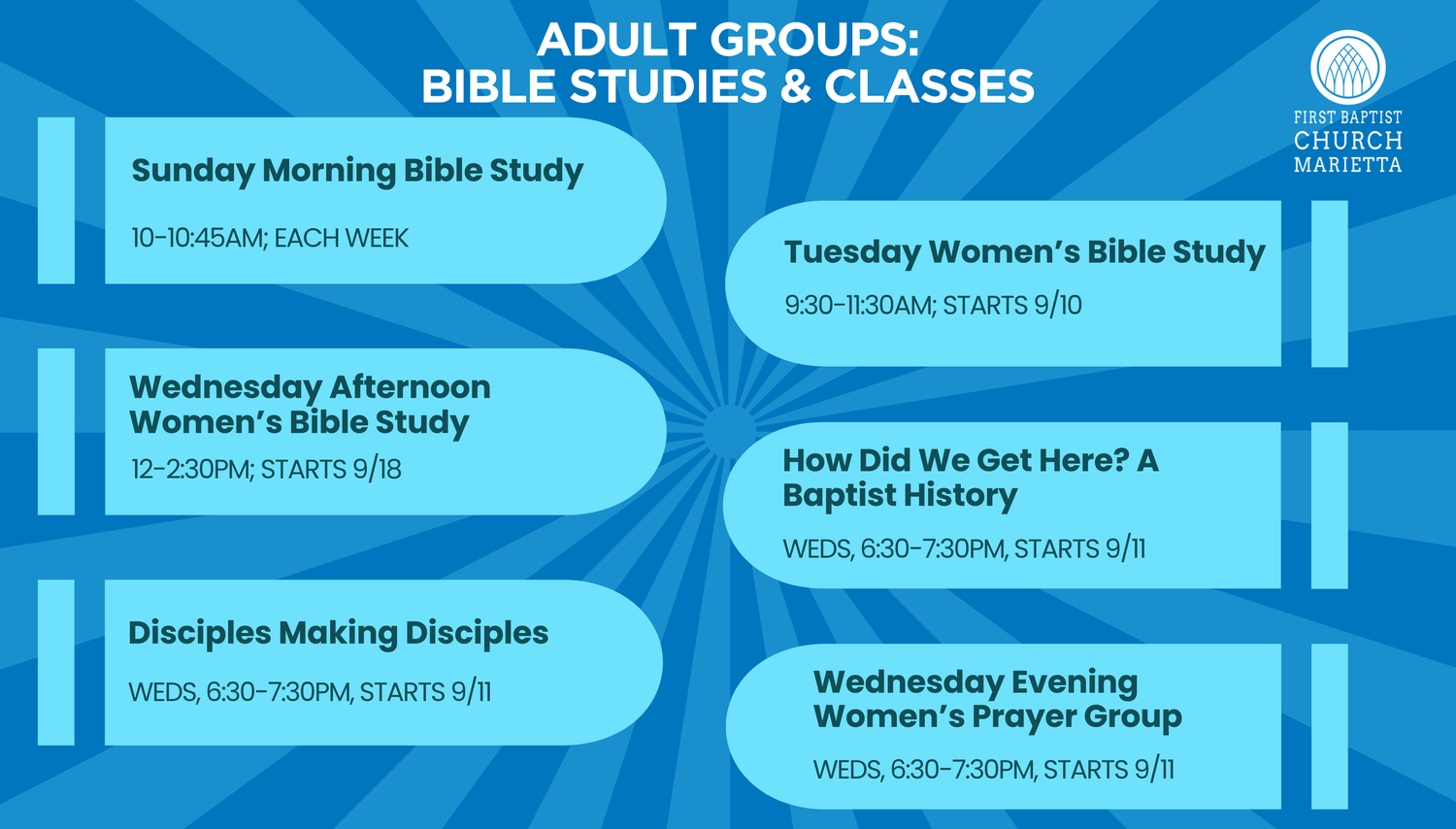 ADULT GROUPS:
BIBLE STUDIES & CLASSES

FIRST BAPTIST
CHURCH
MARIETTA

Sunday Morning Bible Study

10-10:45AM; EACH WEEK

Wednesday Afternoon Women's Bible Study

12-2:30PM; STARTS 9/18

Disciples Making Disciples

WEDS, 6:30-7:30PM, STARTS 9/11

Tuesday Women's Bible Study

9:30-11:30AM; STARTS 9/10

How Did We Get Here? A Baptist History

WEDS, 6:30-7:30PM, STARTS 9/11

Wednesday Evening Women's Prayer Group

WEDS, 6:30-7:30PM, STARTS 9/11